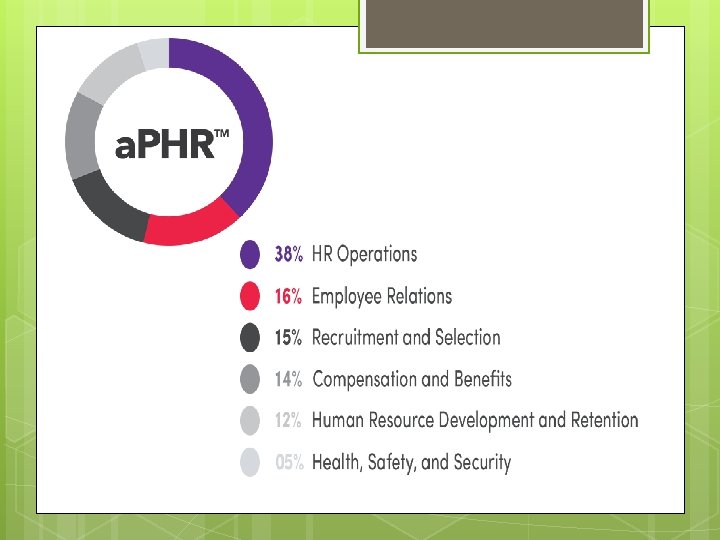 aPHR™

38% HR Operations
16% Employee Relations
15% Recruitment and Selection
14% Compensation and Benefits
12% Human Resource Development and Retention
05% Health, Safety, and Security